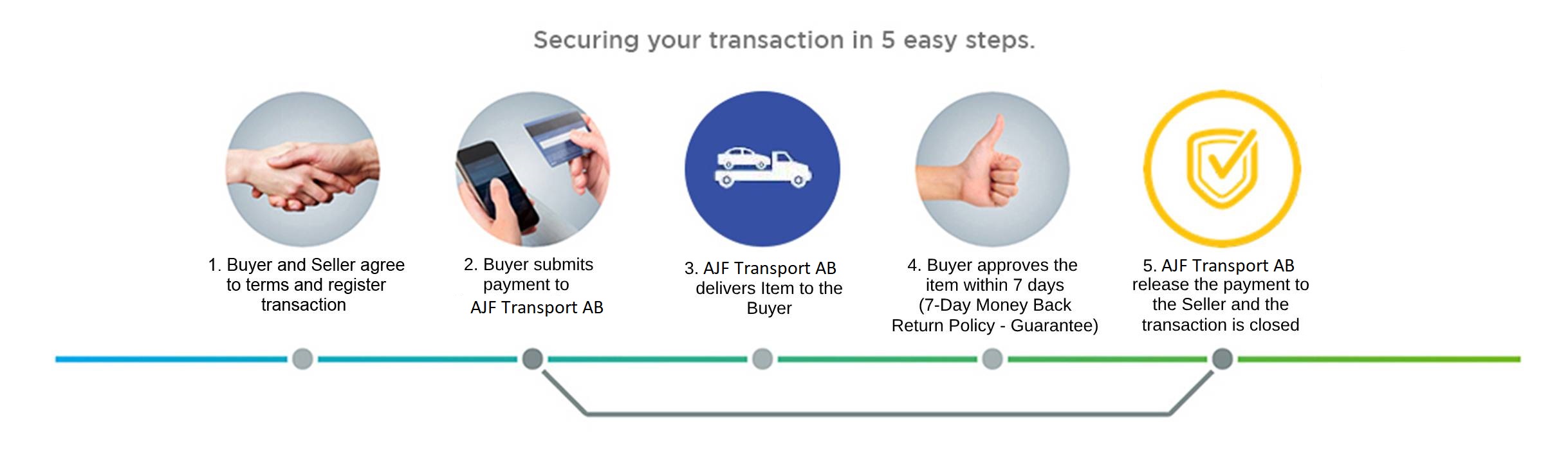 Securing your transaction in 5 easy steps.

1. Buyer and Seller agree to terms and register transaction

2. Buyer submits payment to AJF Transport AB

3. AJF Transport AB delivers Item to the Buyer

4. Buyer approves the item within 7 days (7-Day Money Back Return Policy - Guarantee)

5. AJF Transport AB release the payment to the Seller and the transaction is closed